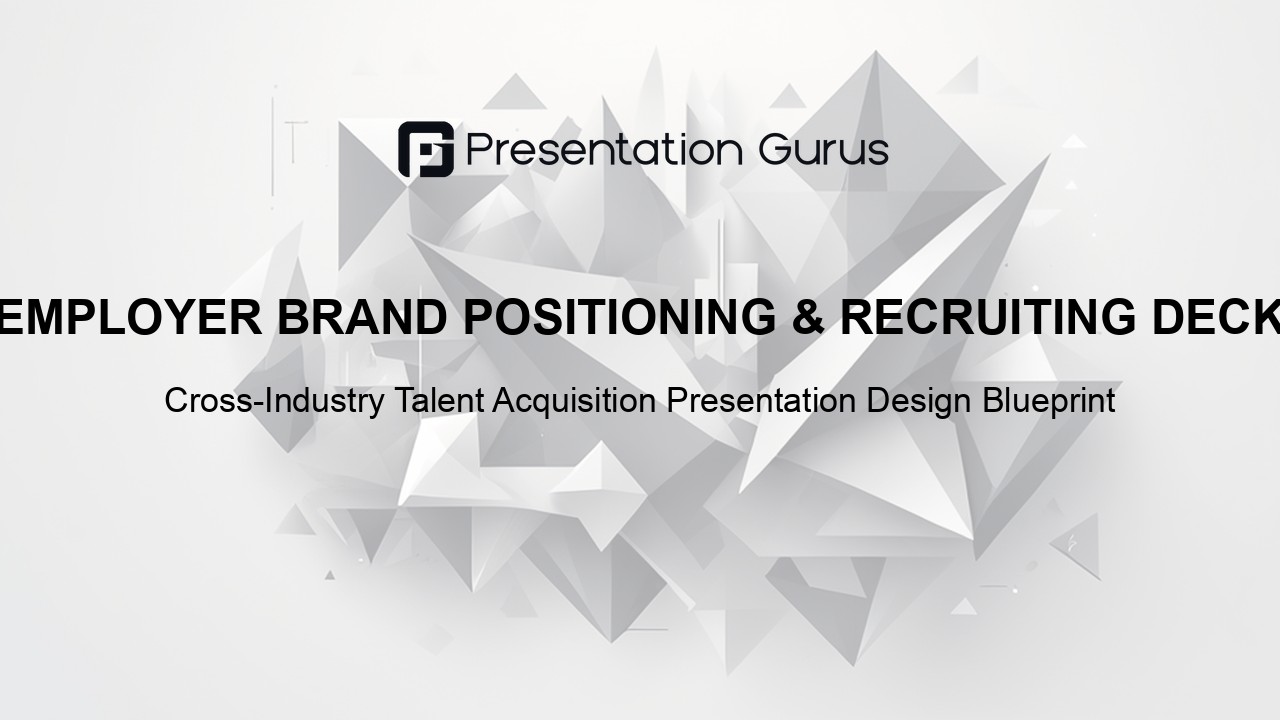 Presentation Gurus

EMPLOYER BRAND POSITIONING & RECRUITING DECK

Cross-Industry Talent Acquisition Presentation Design Blueprint